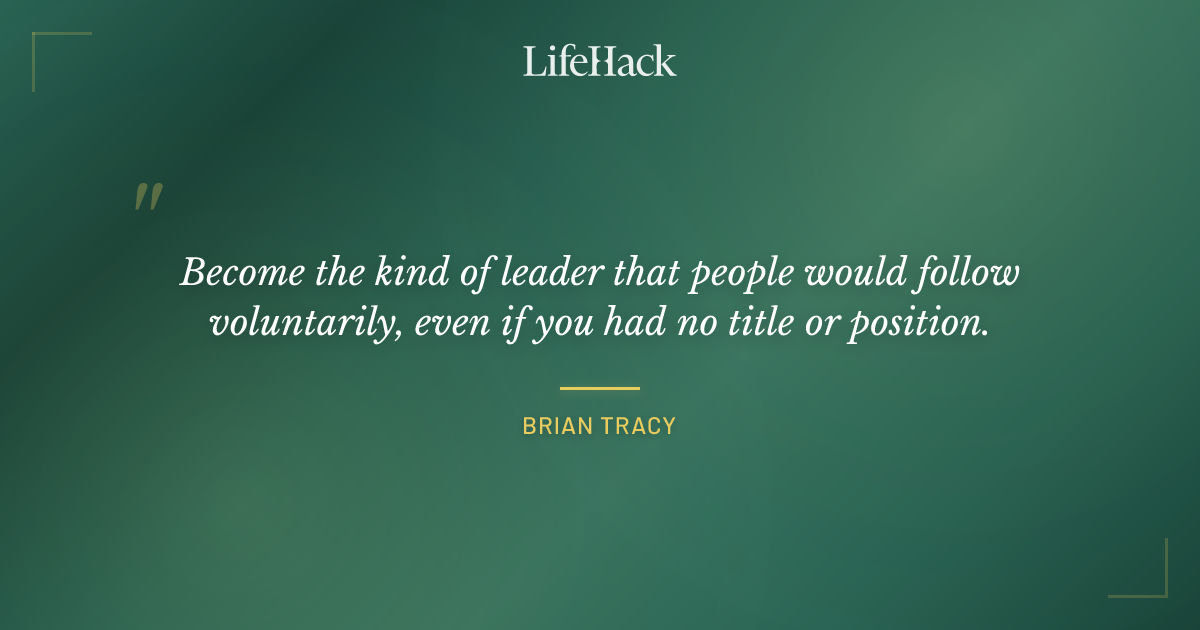 LifeHack

"

Become the kind of leader that people would follow voluntarily, even if you had no title or position.

BRIAN TRACY